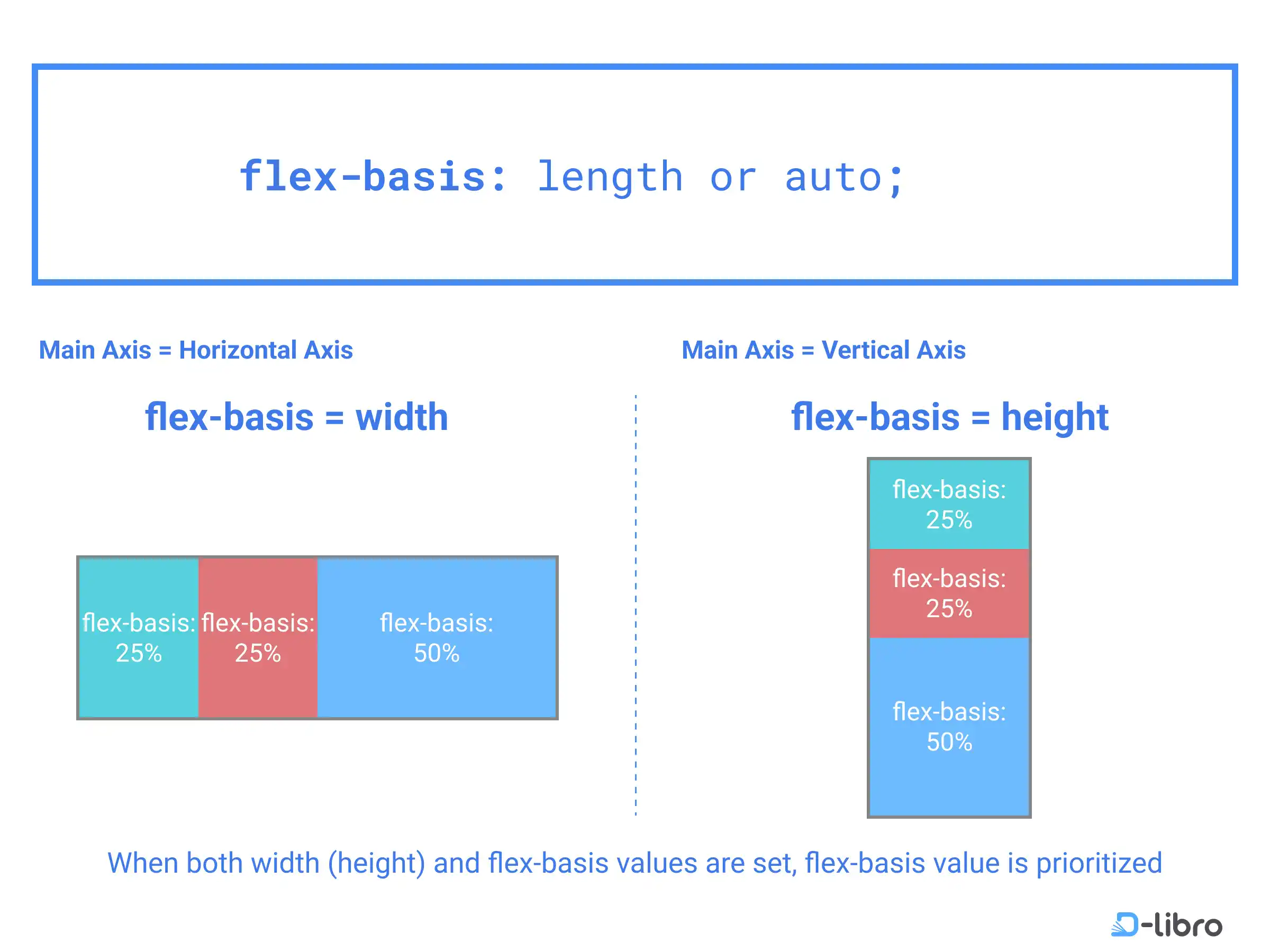 flex-basis: length or auto;

Main Axis = Horizontal Axis

flex-basis = width

flex-basis: 25%

flex-basis: 25%

flex-basis: 50%

Main Axis = Vertical Axis

flex-basis = height

flex-basis: 25%

flex-basis: 25%

flex-basis: 50%

When both width (height) and flex-basis values are set, flex-basis value is prioritized

D-libro